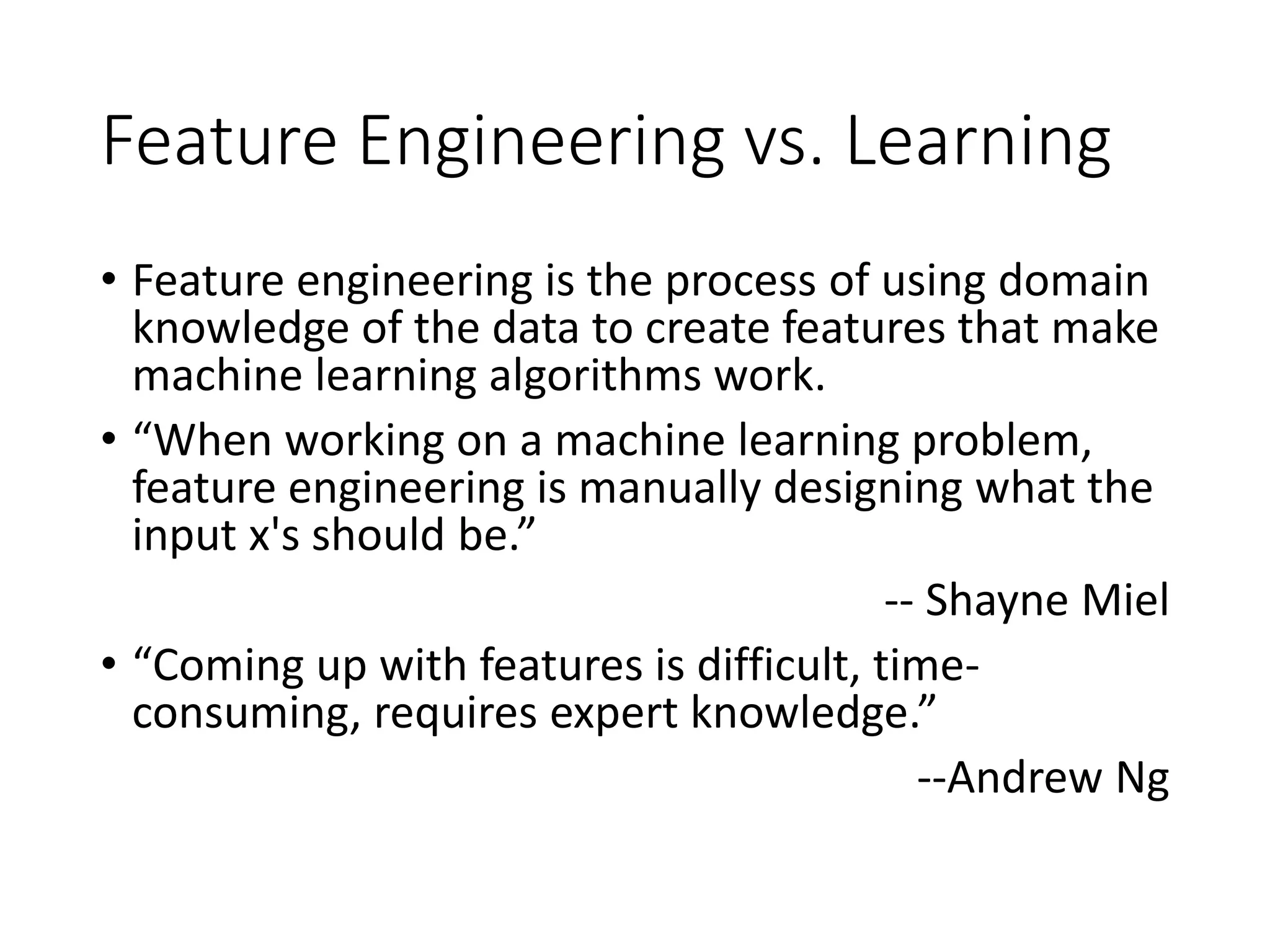 Feature Engineering vs. Learning

• Feature engineering is the process of using domain knowledge of the data to create features that make machine learning algorithms work.

• “When working on a machine learning problem, feature engineering is manually designing what the input x's should be.”

-- Shayne Miel

• “Coming up with features is difficult, time-consuming, requires expert knowledge.”

--Andrew Ng